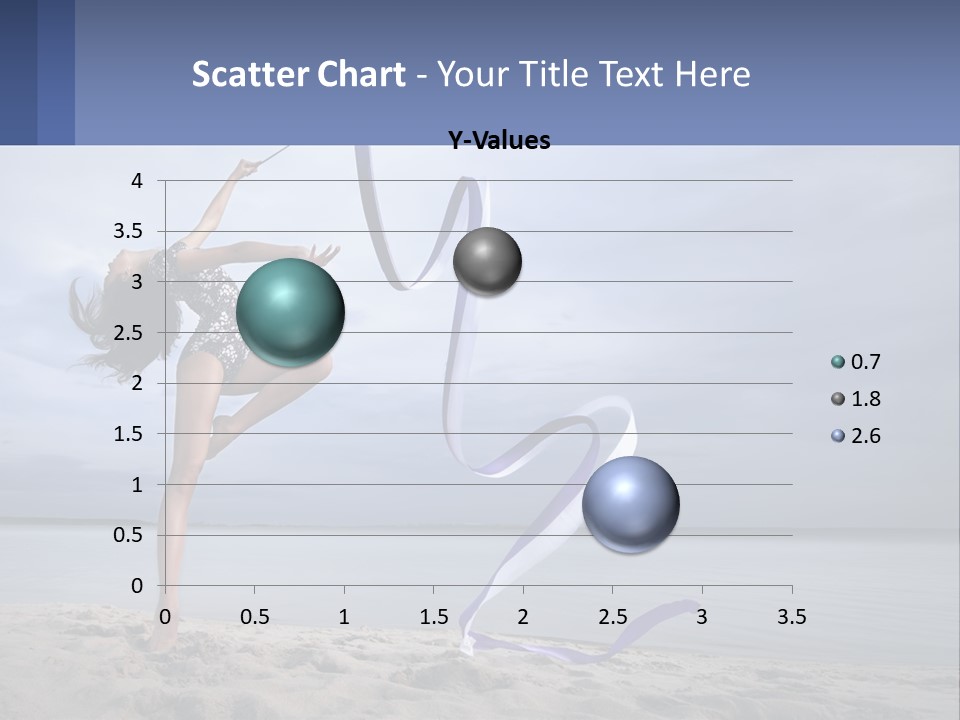 Scatter Chart - Your Title Text Here

Y-Values

4
3.5
3
2.5
2
1.5
1
0.5
0

0 0.5 1 1.5 2 2.5 3 3.5

0.7
1.8
2.6